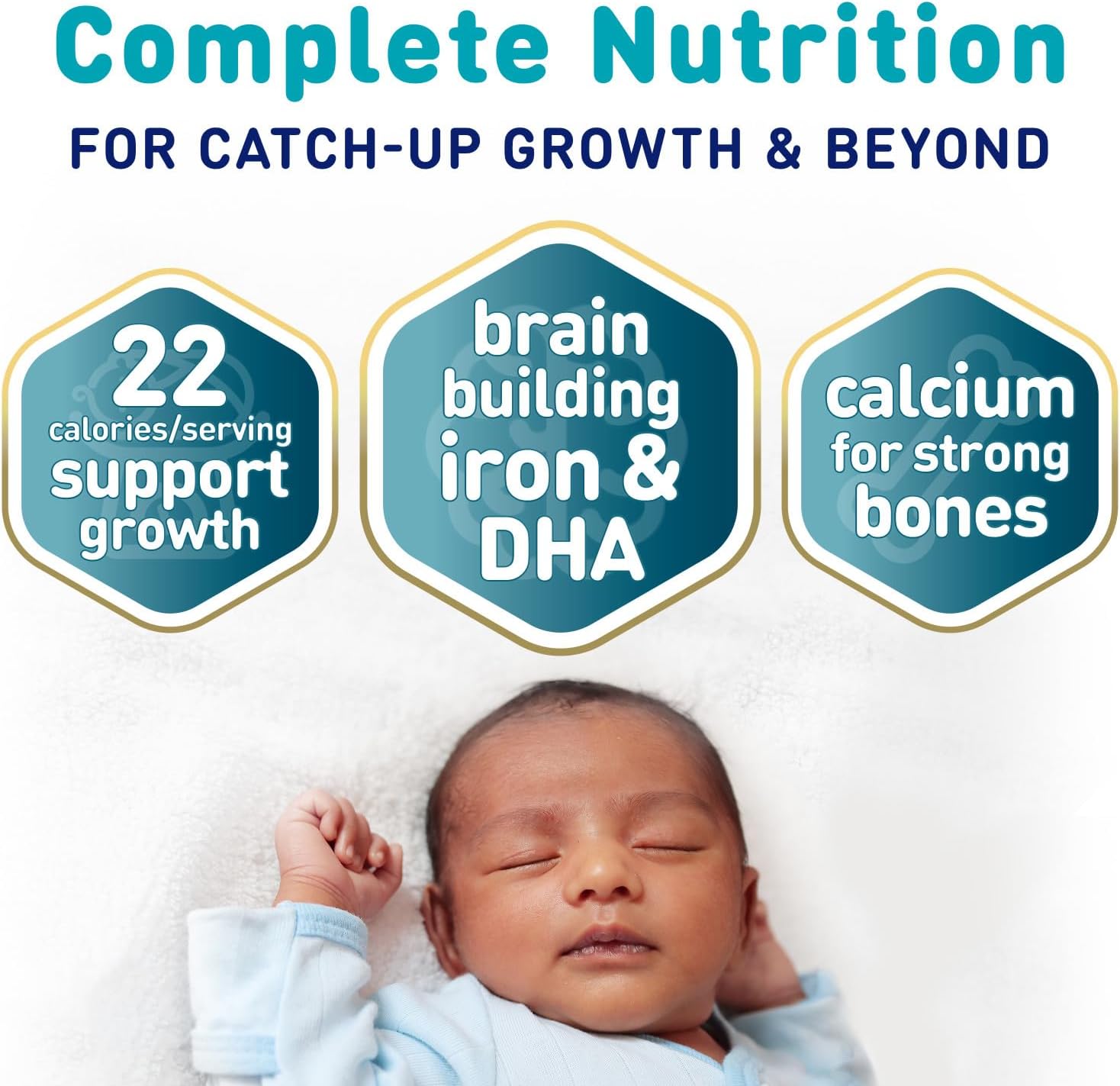 Complete Nutrition

FOR CATCH-UP GROWTH & BEYOND

22 calories/serving support growth

brain building iron & DHA

calcium for strong bones